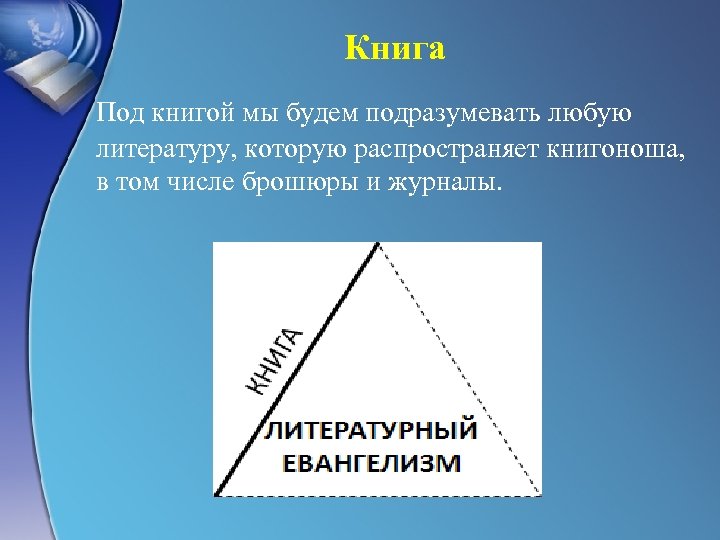 Книга

Под книгой мы будем подразумевать любую литературу, которую распространяет книгоноша, в том числе брошюры и журналы.

КНИГА

ЛИТЕРАТУРНЫЙ ЕВАНГЕЛИЗМ